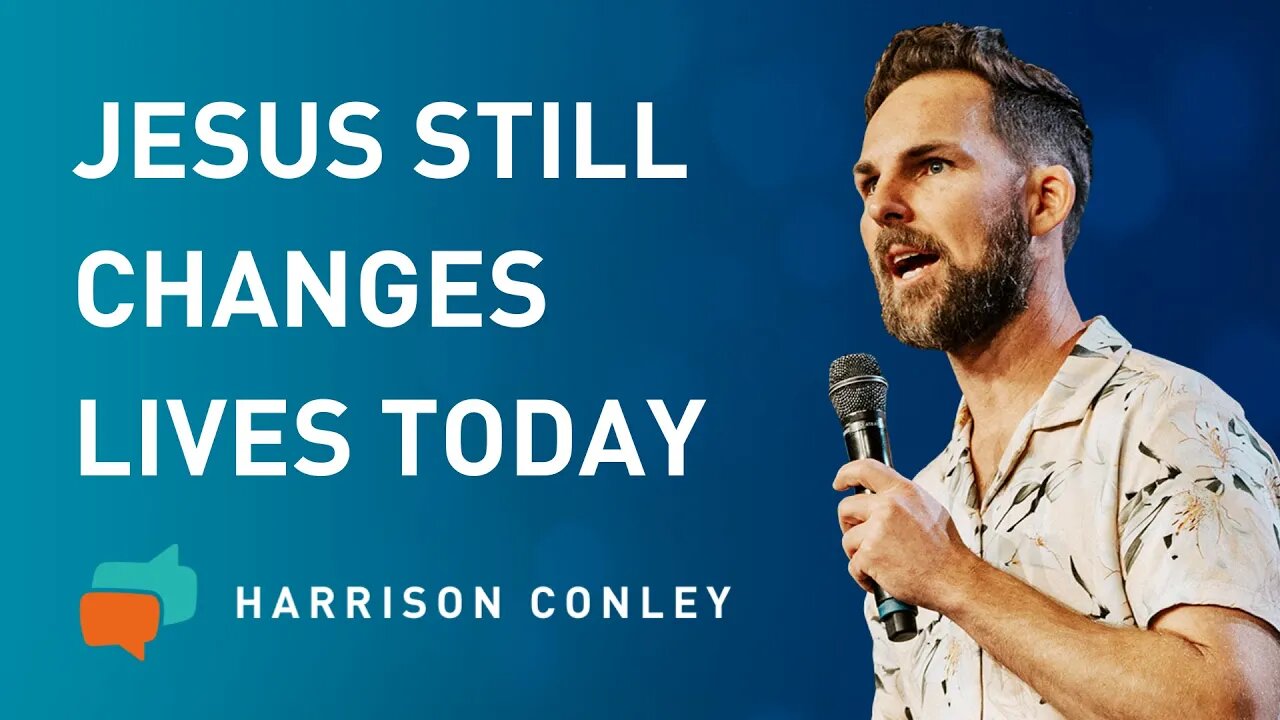 JESUS STILL CHANGES LIVES TODAY

HARRISON CONLEY